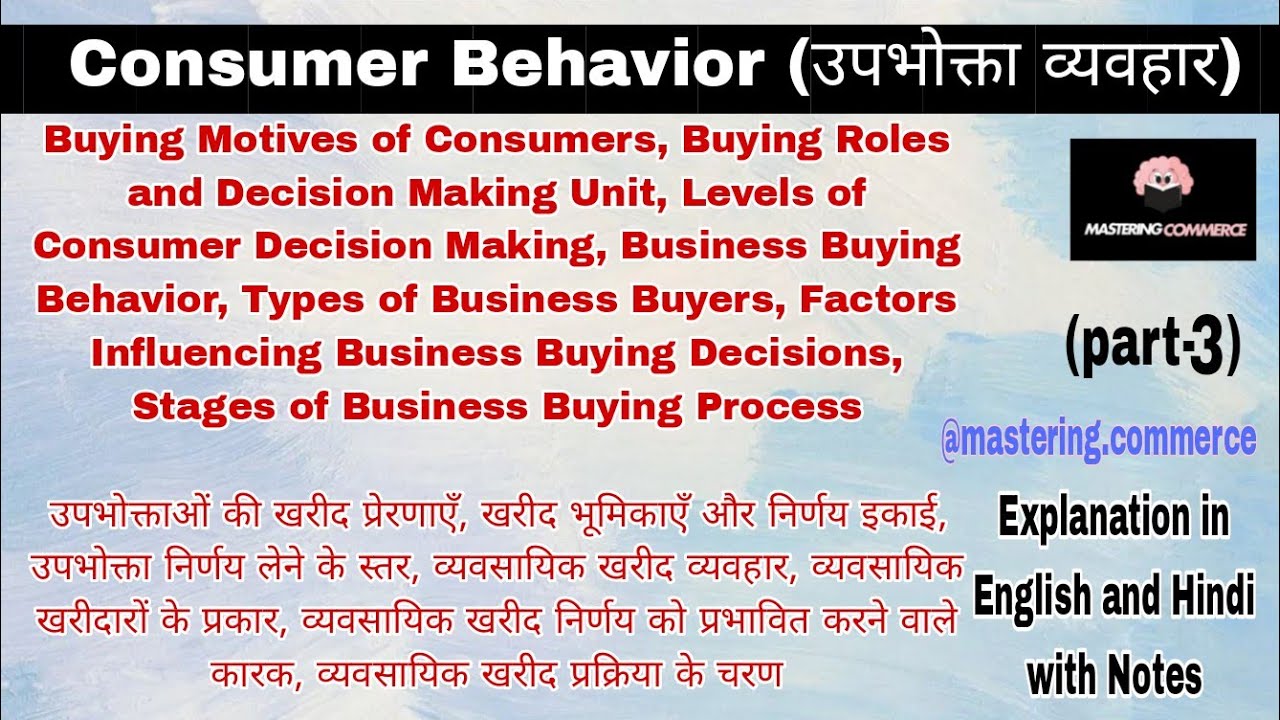 Consumer Behavior (उपभोक्ता व्यवहार)

Buying Motives of Consumers, Buying Roles and Decision Making Unit, Levels of Consumer Decision Making, Business Buying Behavior, Types of Business Buyers, Factors Influencing Business Buying Decisions, Stages of Business Buying Process

MASTERING COMMERCE

(part-3)

@mastering.commerce

उपभोक्ताओं की खरीद प्रेरणाएँ, खरीद भूमिकाएँ और निर्णय इकाई, उपभोक्ता निर्णय लेने के स्तर, व्यवसायिक खरीद व्यवहार, व्यवसायिक खरीदारों के प्रकार, व्यवसायिक खरीद निर्णय को प्रभावित करने वाले कारक, व्यवसायिक खरीद प्रक्रिया के चरण

Explanation in English and Hindi with Notes